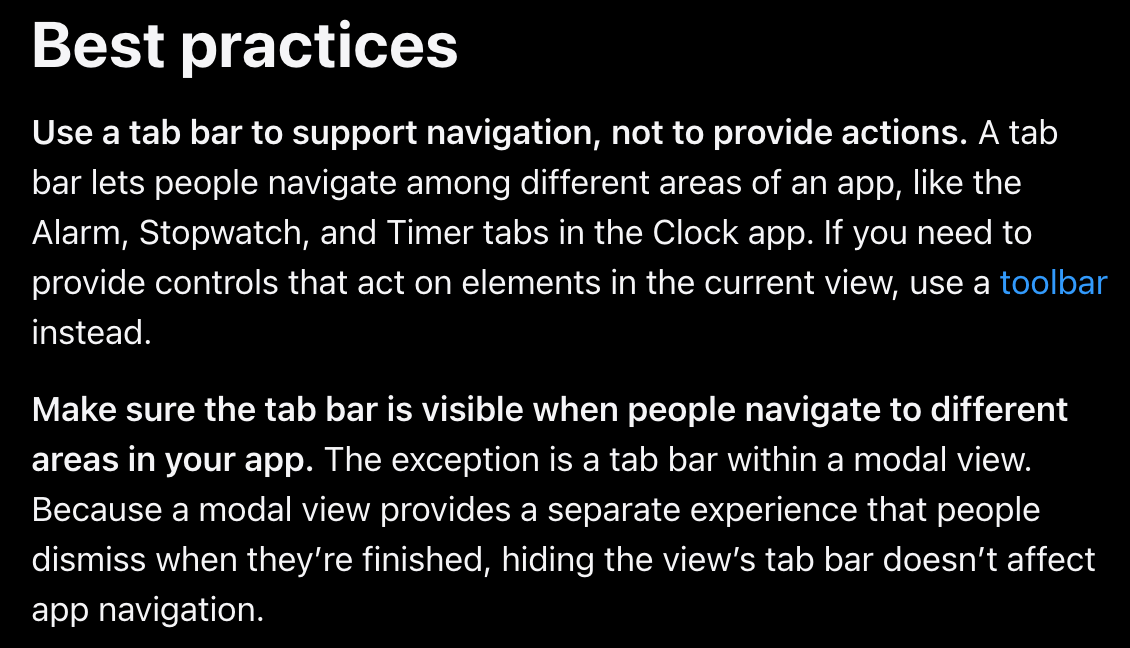 Best practices

Use a tab bar to support navigation, not to provide actions. A tab bar lets people navigate among different areas of an app, like the Alarm, Stopwatch, and Timer tabs in the Clock app. If you need to provide controls that act on elements in the current view, use a toolbar instead.

Make sure the tab bar is visible when people navigate to different areas in your app. The exception is a tab bar within a modal view. Because a modal view provides a separate experience that people dismiss when they're finished, hiding the view's tab bar doesn't affect app navigation.